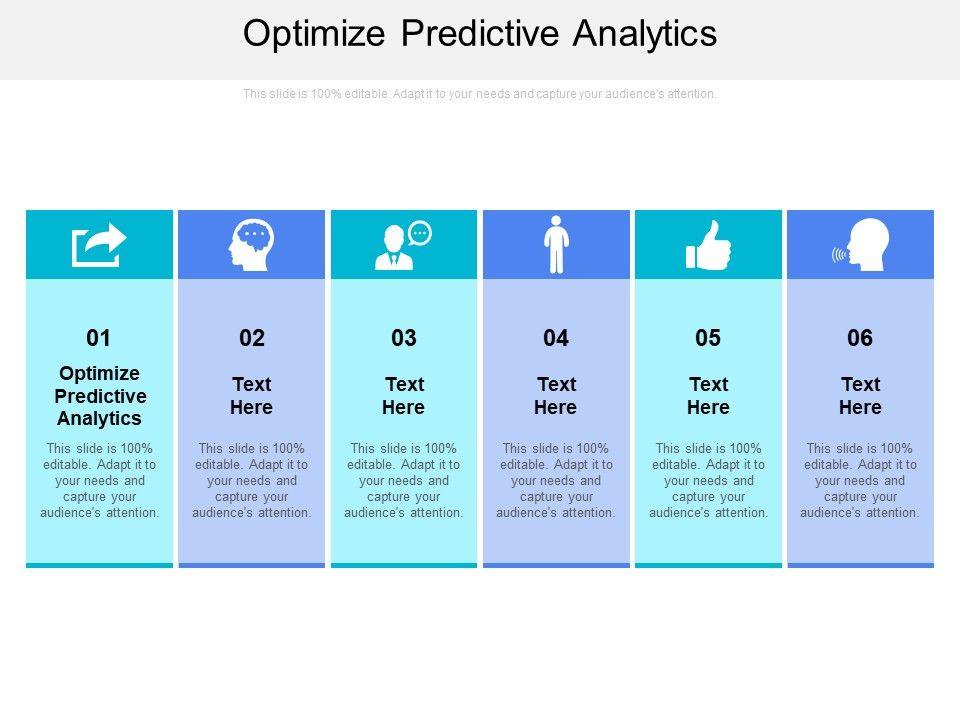 Optimize Predictive Analytics

This slide is 100% editable. Adapt it to your needs and capture your audience's attention.

01

Optimize Predictive Analytics

This slide is 100% editable. Adapt it to your needs and capture your audience's attention.

02

Text Here

This slide is 100% editable. Adapt it to your needs and capture your audience's attention.

03

Text Here

This slide is 100% editable. Adapt it to your needs and capture your audience's attention.

04

Text Here

This slide is 100% editable. Adapt it to your needs and capture your audience's attention.

05

Text Here

This slide is 100% editable. Adapt it to your needs and capture your audience's attention.

06

Text Here

This slide is 100% editable. Adapt it to your needs and capture your audience's attention.